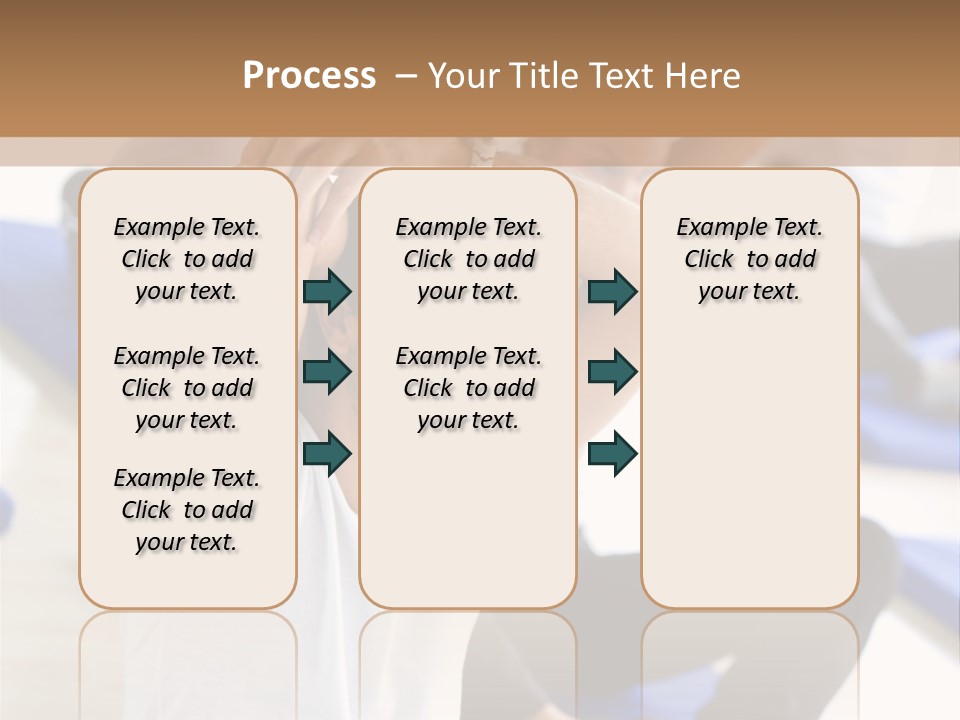 Process – Your Title Text Here

Example Text. Click to add your text.

Example Text. Click to add your text.

Example Text. Click to add your text.

Example Text. Click to add your text.

Example Text. Click to add your text.

Example Text. Click to add your text.